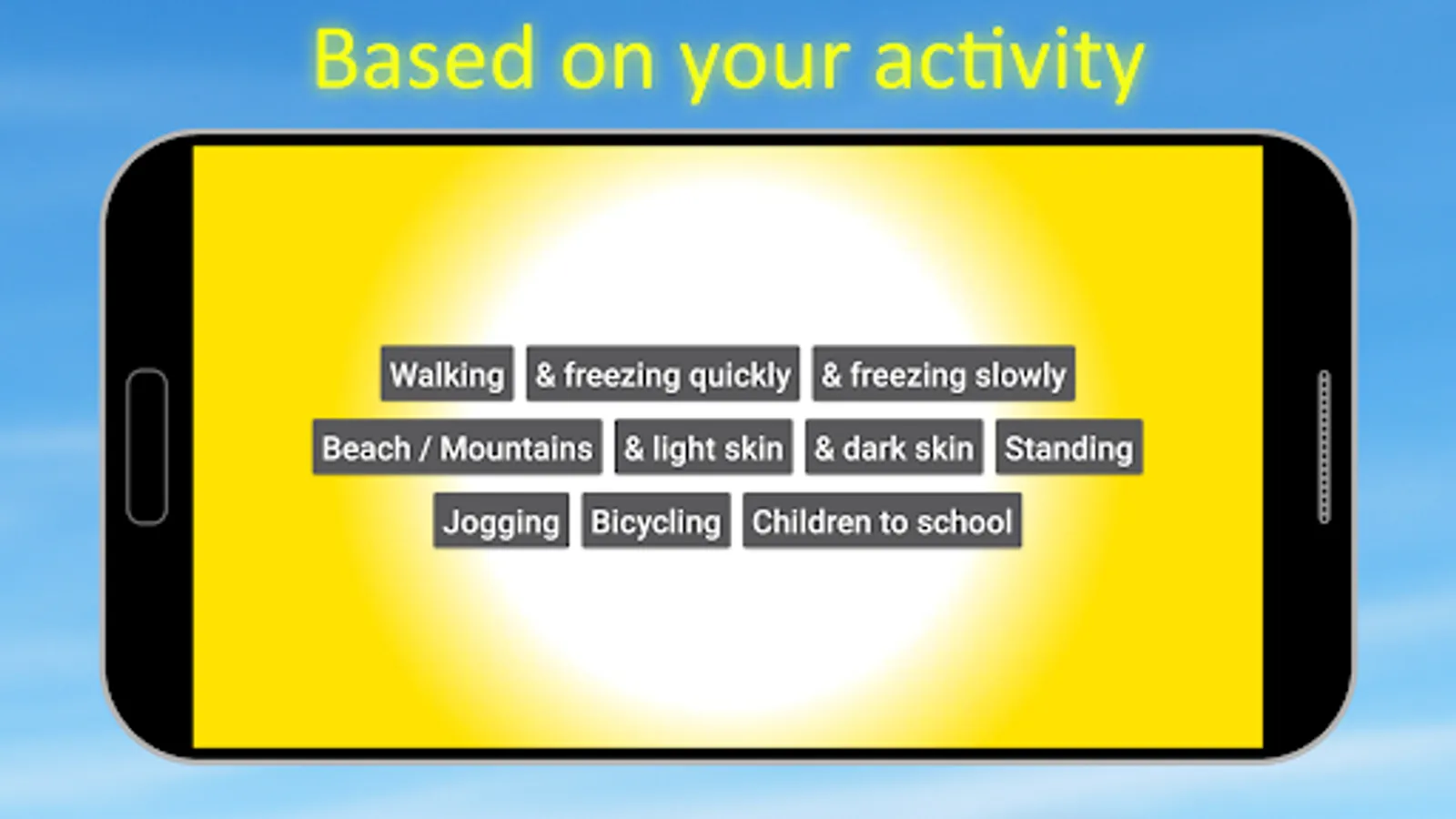 Based on your activity

Walking & freezing quickly & freezing slowly

Beach / Mountains & light skin & dark skin Standing

Jogging Bicycling Children to school